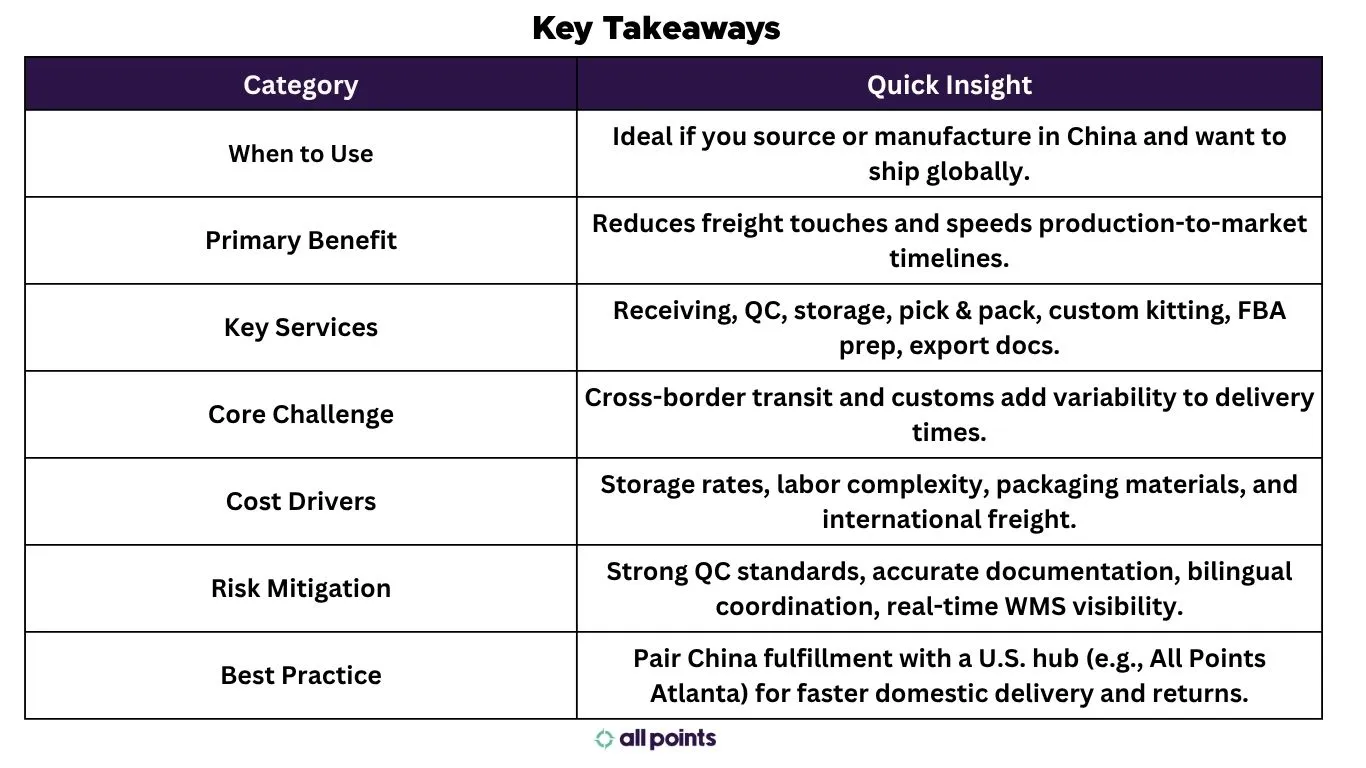 Key Takeaways

| Category | Quick Insight |
|---|---|
| When to Use | Ideal if you source or manufacture in China and want to ship globally. |
| Primary Benefit | Reduces freight touches and speeds production-to-market timelines. |
| Key Services | Receiving, QC, storage, pick & pack, custom kitting, FBA prep, export docs. |
| Core Challenge | Cross-border transit and customs add variability to delivery times. |
| Cost Drivers | Storage rates, labor complexity, packaging materials, and international freight. |
| Risk Mitigation | Strong QC standards, accurate documentation, bilingual coordination, real-time WMS visibility. |
| Best Practice | Pair China fulfillment with a U.S. hub (e.g., All Points Atlanta) for faster domestic delivery and returns. |

all points